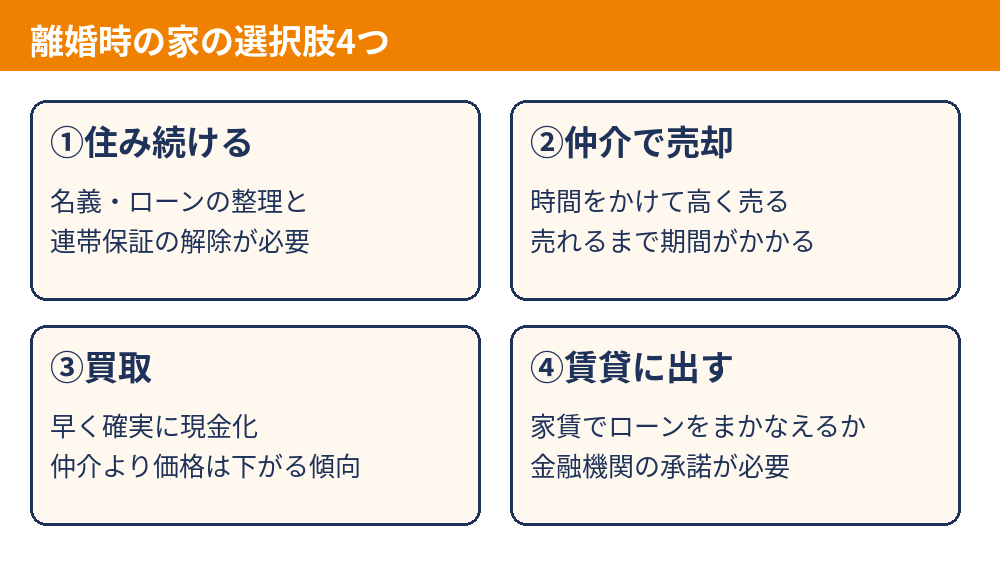 離婚時の家の選択肢4つ

①住み続ける

名義・ローンの整理と
連帯保証の解除が必要

②仲介で売却

時間をかけて高く売る
売れるまで期間がかかる

③買取

早く確実に現金化
仲介より価格は下がる傾向

④賃貸に出す

家賃でローンをまかなえるか
金融機関の承諾が必要